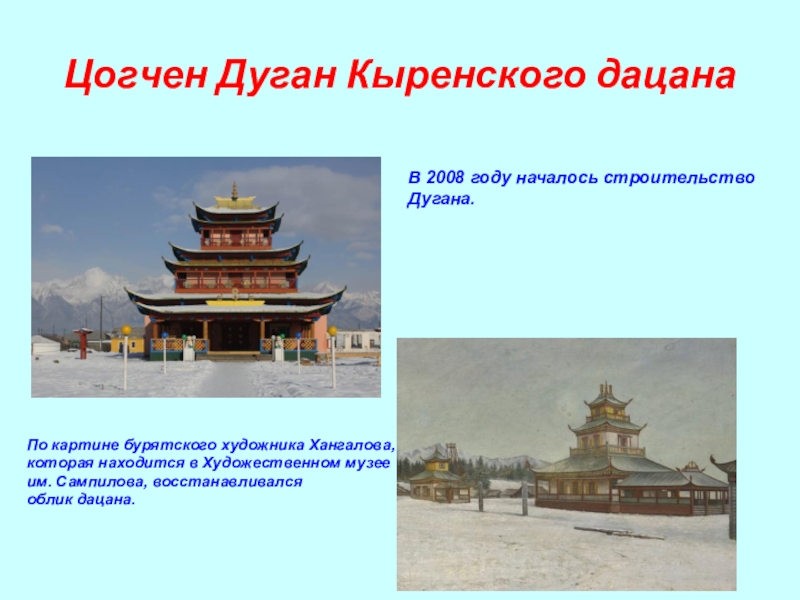 Цогчен Дуган Кыренского дацана

В 2008 году началось строительство Дугана.

По картине бурятского художника Хангалова, которая находится в Художественном музее им. Сампилова, восстанавливался облик дацана.